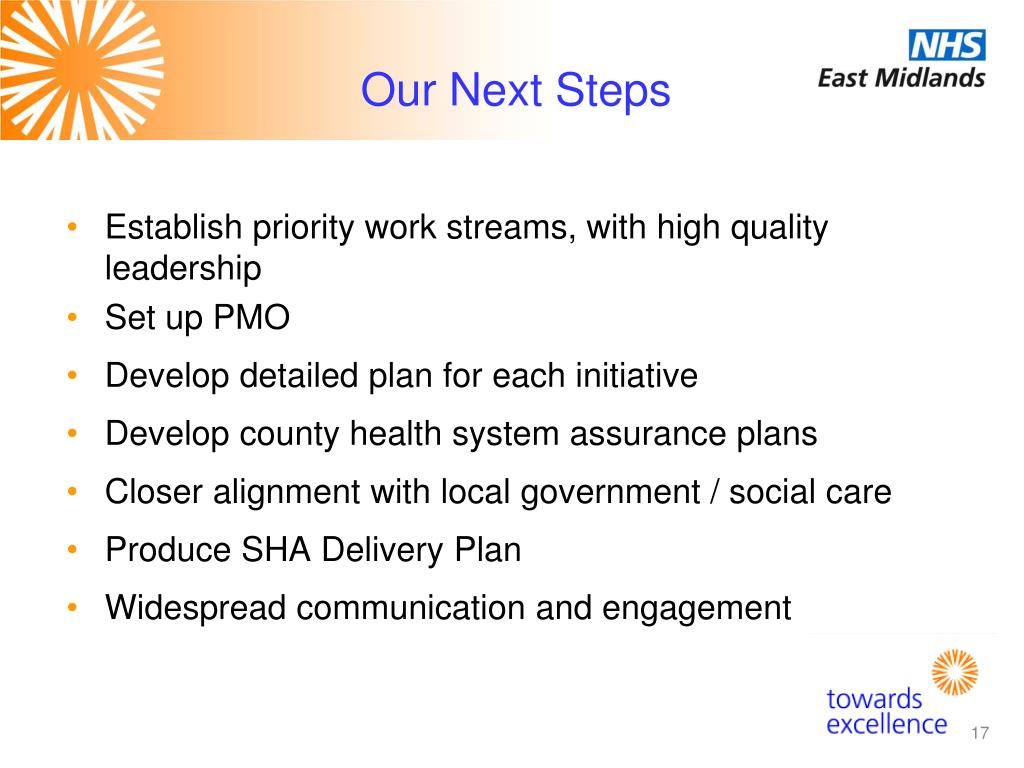 Our Next Steps

NHS
East Midlands

• Establish priority work streams, with high quality leadership
• Set up PMO
• Develop detailed plan for each initiative
• Develop county health system assurance plans
• Closer alignment with local government / social care
• Produce SHA Delivery Plan
• Widespread communication and engagement

towards excellence

17